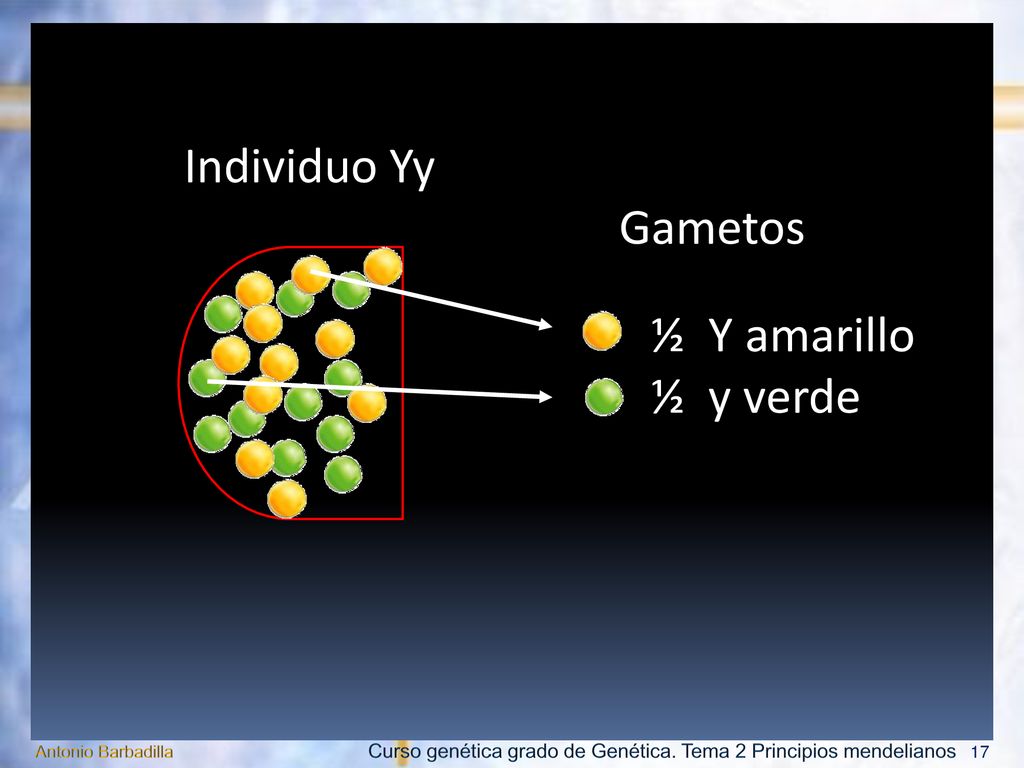 Individuo Yy

Gametos

½ Y amarillo
½ y verde

Antonio Barbadilla

Curso genética grado de Genética. Tema 2 Principios mendelianos 17